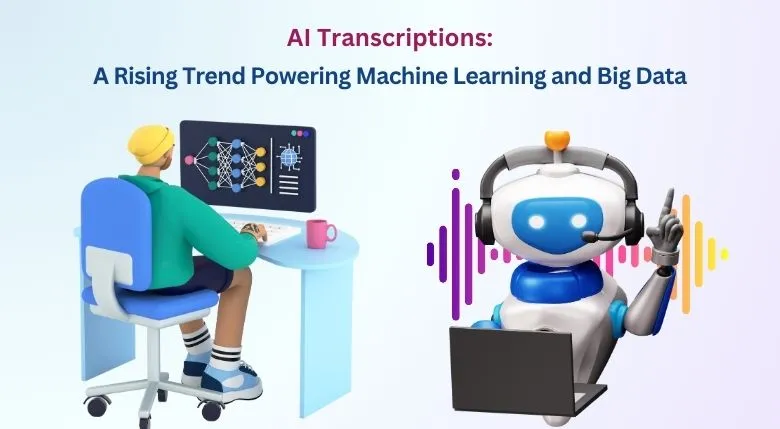 AI Transcriptions:
A Rising Trend Powering Machine Learning and Big Data